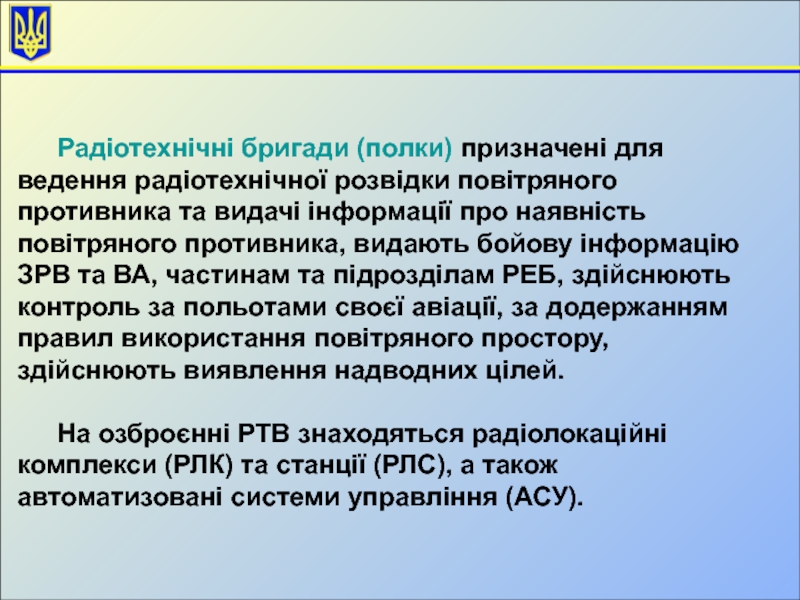 Радіотехнічні бригади (полки) призначені для ведення радіотехнічної розвідки повітряного противника та видачі інформації про наявність повітряного противника, видають бойову інформацію ЗРВ та ВА, частинам та підрозділам РЕБ, здійснюють контроль за польотами своєї авіації, за додержанням правил використання повітряного простору, здійснюють виявлення надводних цілей.

На озброєнні РТВ знаходяться радіолокаційні комплекси (РЛК) та станції (РЛС), а також автоматизовані системи управління (АСУ).